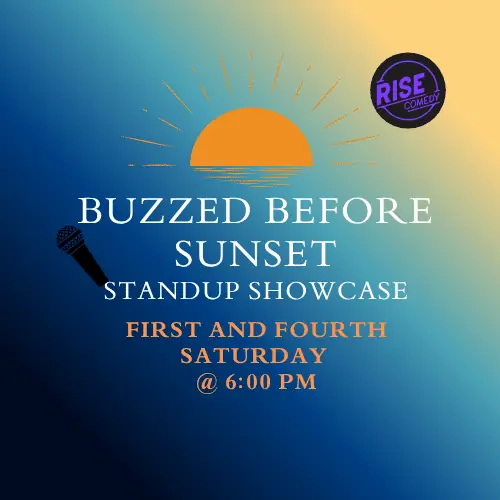 RISE
COMEDY

BUZZED BEFORE SUNSET
STANDUP SHOWCASE

FIRST AND FOURTH SATURDAY
@ 6:00 PM